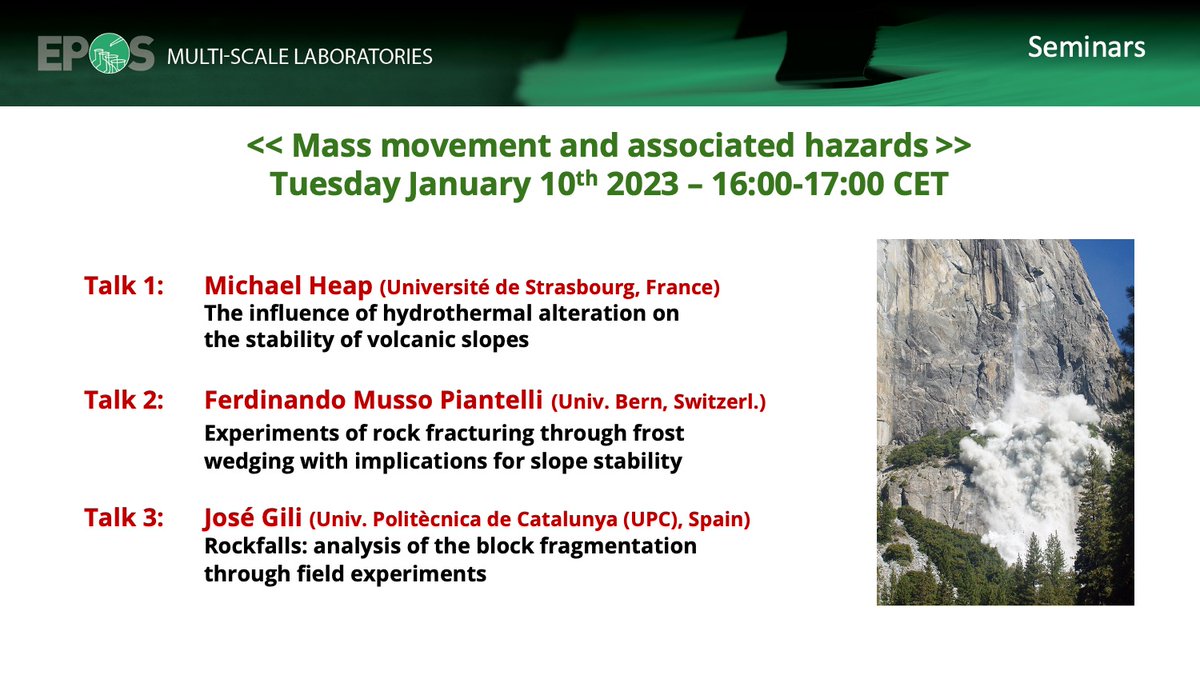 EPOS MULTI-SCALE LABORATORIES

Seminars

<< Mass movement and associated hazards >>
Tuesday January 10$^{th}$ 2023 – 16:00-17:00 CET

Talk 1: Michael Heap (Université de Strasbourg, France)
The influence of hydrothermal alteration on the stability of volcanic slopes

Talk 2: Ferdinando Musso Piantelli (Univ. Bern, Switzerl.)
Experiments of rock fracturing through frost wedging with implications for slope stability

Talk 3: José Gili (Univ. Politècnica de Catalunya (UPC), Spain)
Rockfalls: analysis of the block fragmentation through field experiments